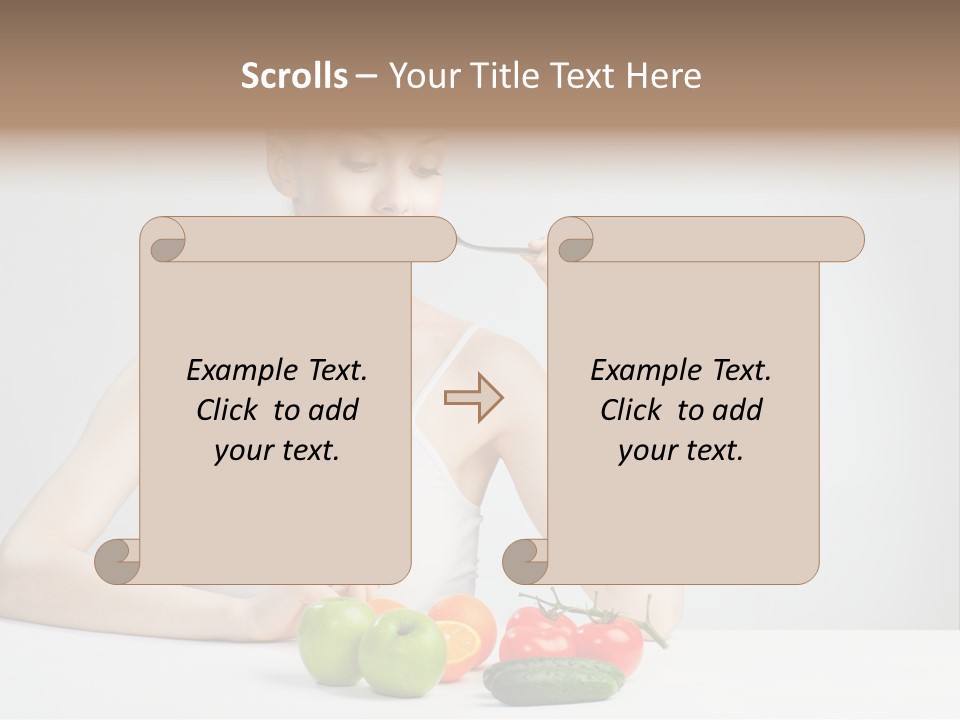 Scrolls – Your Title Text Here

Example Text. Click to add your text.

Example Text. Click to add your text.